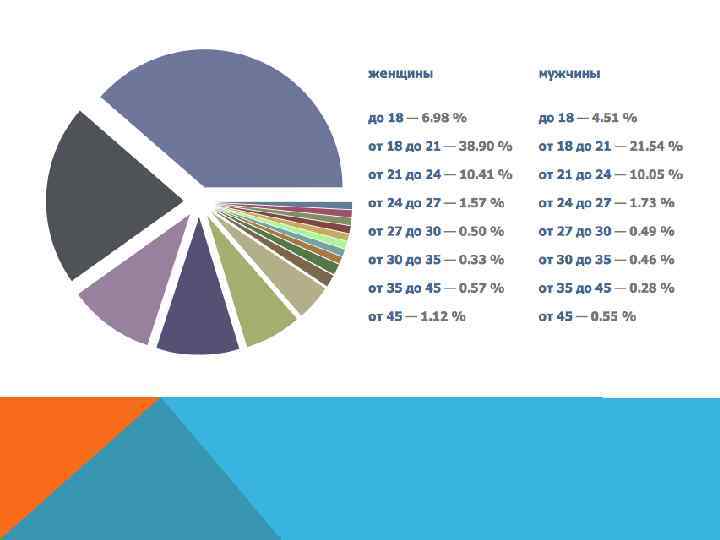 женщины

до 18 — 6.98 %

от 18 до 21 — 38.90 %

от 21 до 24 — 10.41 %

от 24 до 27 — 1.57 %

от 27 до 30 — 0.50 %

от 30 до 35 — 0.33 %

от 35 до 45 — 0.57 %

от 45 — 1.12 %

мужчины

до 18 — 4.51 %

от 18 до 21 — 21.54 %

от 21 до 24 — 10.05 %

от 24 до 27 — 1.73 %

от 27 до 30 — 0.49 %

от 30 до 35 — 0.46 %

от 35 до 45 — 0.28 %

от 45 — 0.55 %